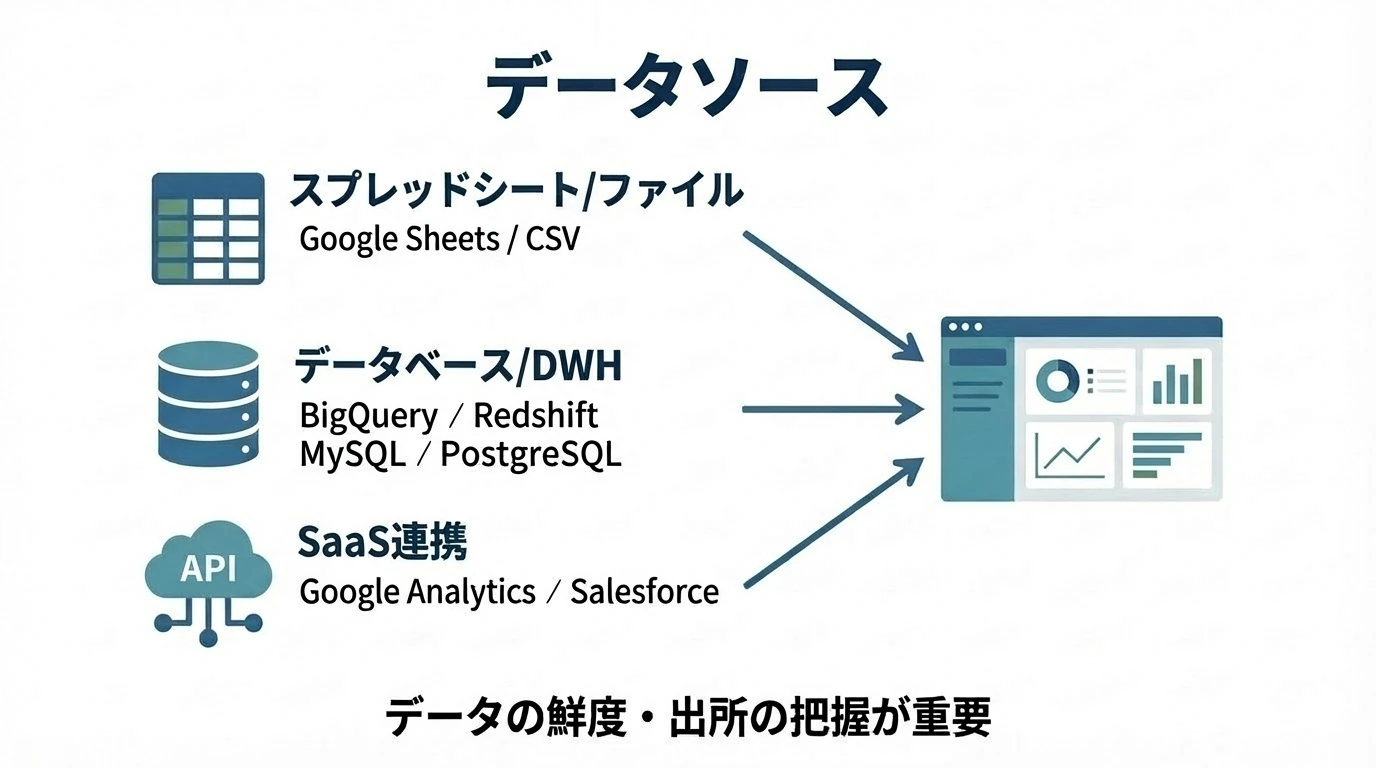 データソース

スプレッドシート/ファイル
Google Sheets / CSV

データベース/DWH
BigQuery / Redshift
MySQL / PostgreSQL

API
SaaS連携
Google Analytics / Salesforce

データの鮮度・出所の把握が重要